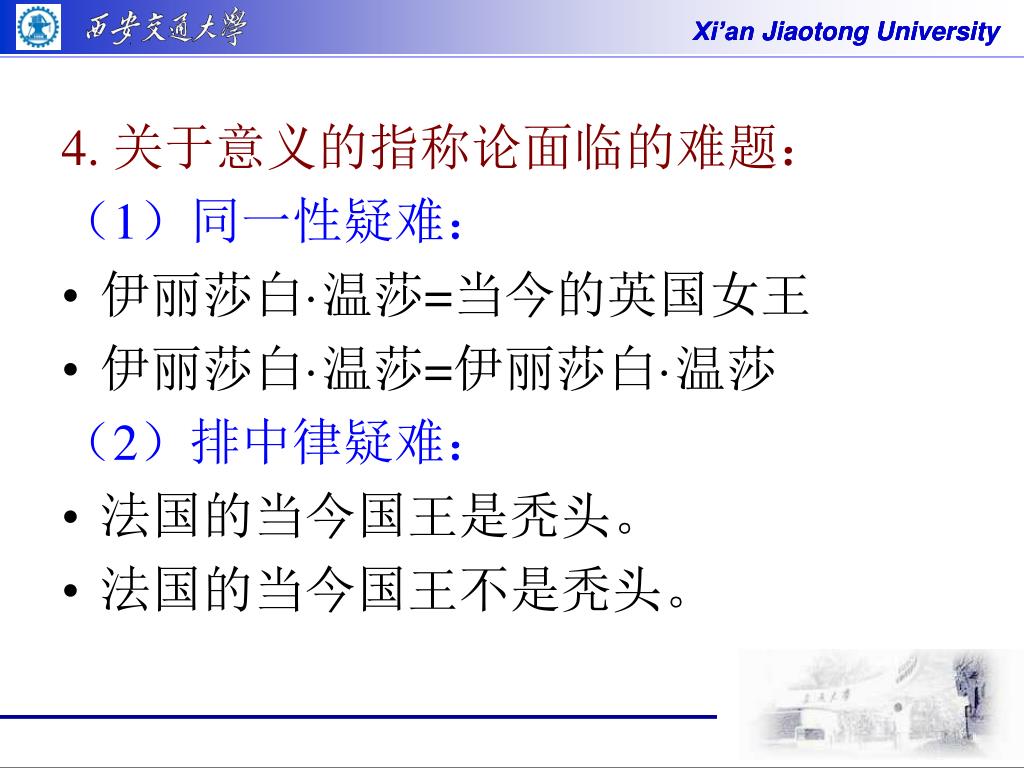 西安交通大學

Xi'an Jiaotong University

4. 关于意义的指称论面临的难题：

（1）同一性疑难：

• 伊丽莎白·温莎=当今的英国女王

• 伊丽莎白·温莎=伊丽莎白·温莎

（2）排中律疑难：

• 法国的当今国王是秃头。

• 法国的当今国王不是秃头。